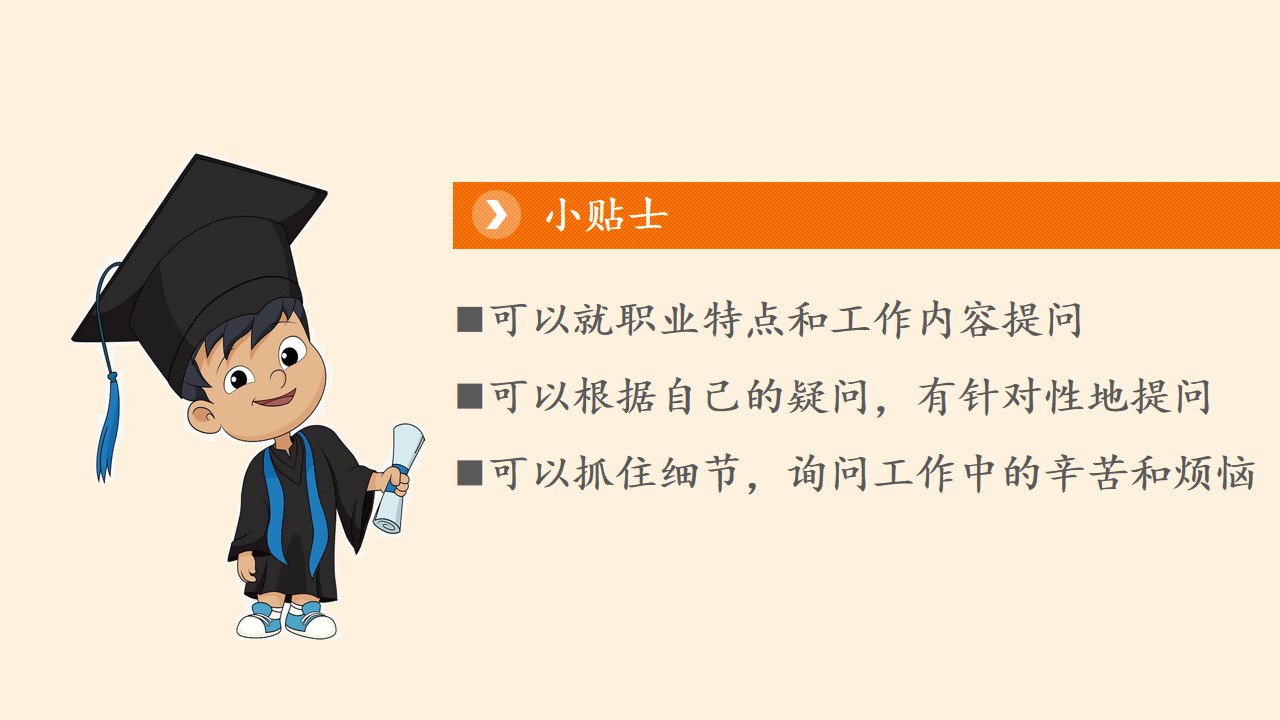 小贴士

■可以就职业特点和工作内容提问

■可以根据自己的疑问，有针对性地提问

■可以抓住细节，询问工作中的辛苦和烦恼